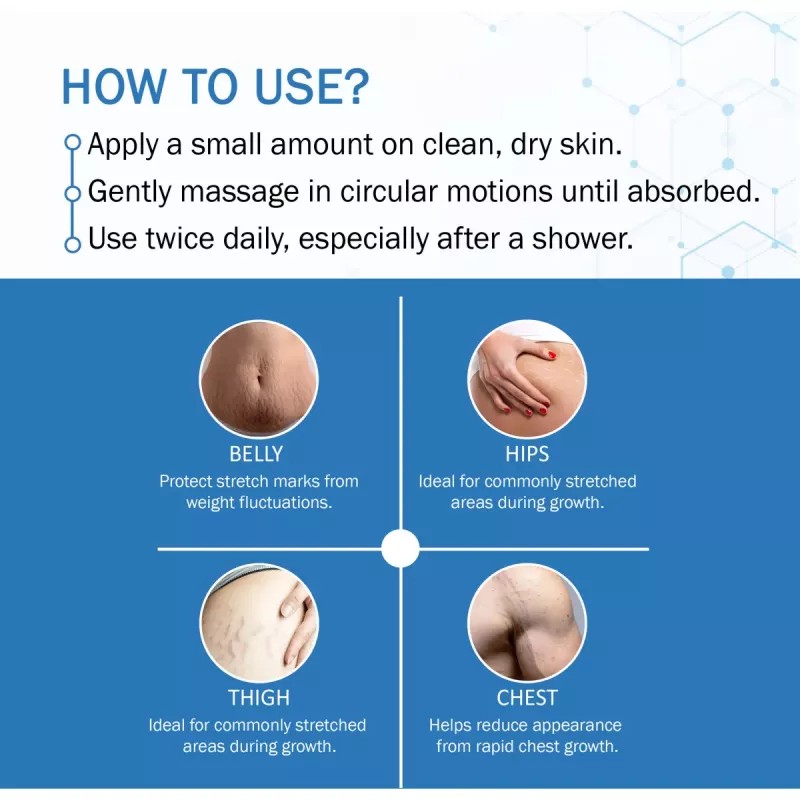 HOW TO USE?

Apply a small amount on clean, dry skin.

Gently massage in circular motions until absorbed.

Use twice daily, especially after a shower.

BELLY
Protect stretch marks from weight fluctuations.

HIPS
Ideal for commonly stretched areas during growth.

THIGH
Ideal for commonly stretched areas during growth.

CHEST
Helps reduce appearance from rapid chest growth.